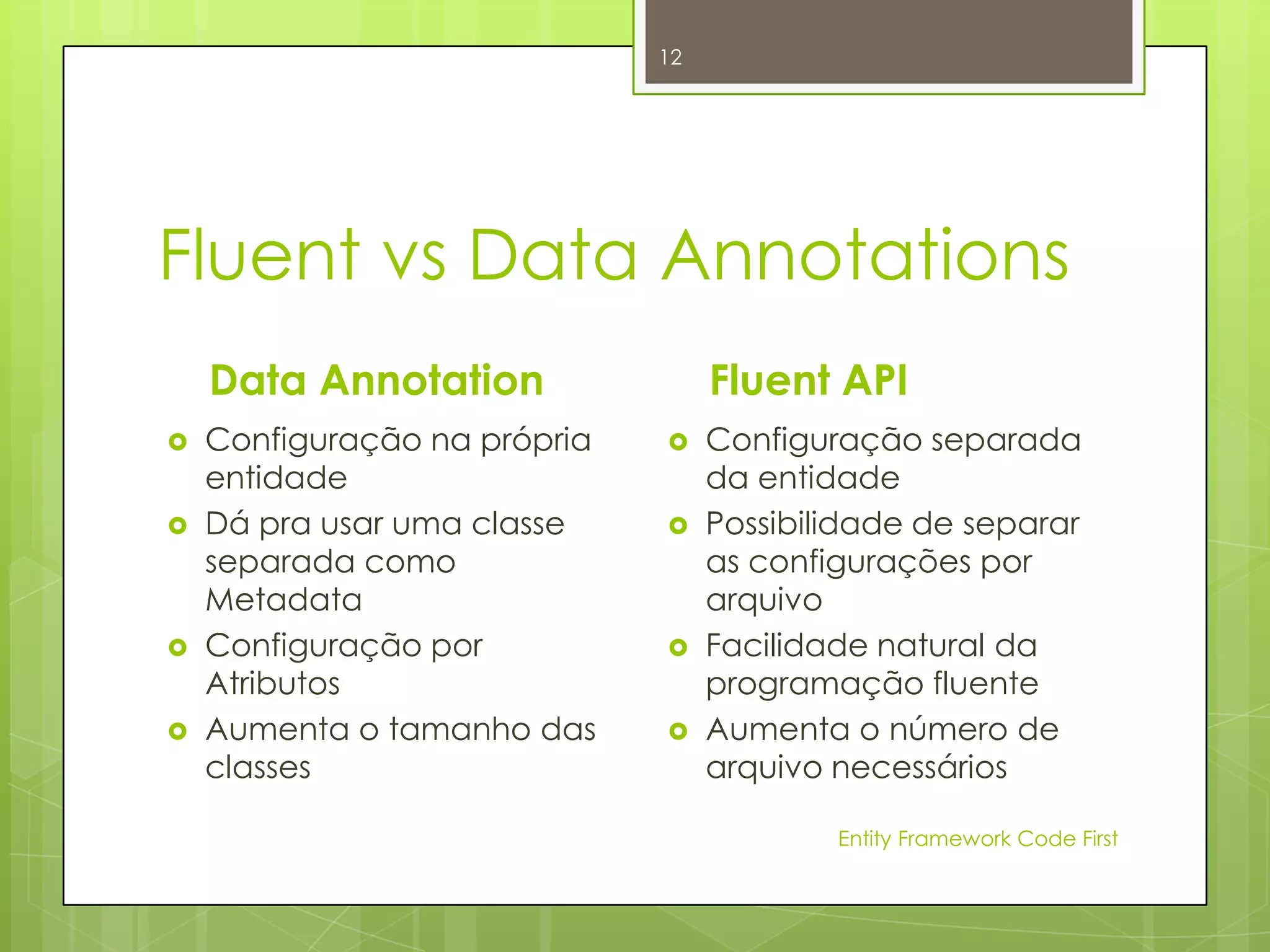 12

Fluent vs Data Annotations

Data Annotation

- Configuração na própria entidade
- Dá pra usar uma classe separada como Metadata
- Configuração por Atributos
- Aumenta o tamanho das classes

Fluent API

- Configuração separada da entidade
- Possibilidade de separar as configurações por arquivo
- Facilidade natural da programação fluente
- Aumenta o número de arquivo necessários

Entity Framework Code First